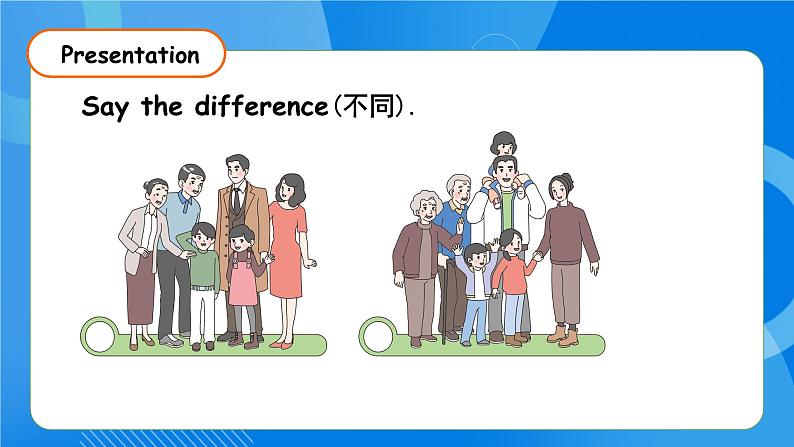 Presentation

Say the difference(不同).